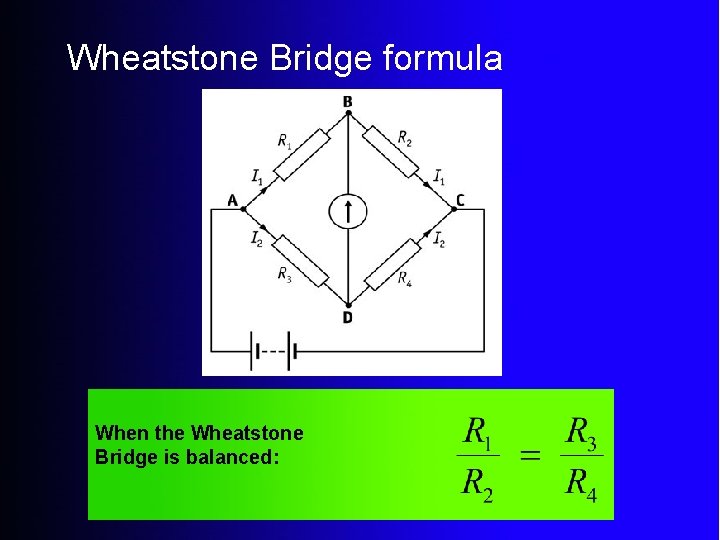 Wheatstone Bridge formula

B
$R_1$
$R_2$
$I_1$
$I_1$
A
C
$I_2$
$I_2$
$R_3$
$R_4$
D

When the Wheatstone Bridge is balanced:

$\frac{R_1}{R_2} = \frac{R_3}{R_4}$